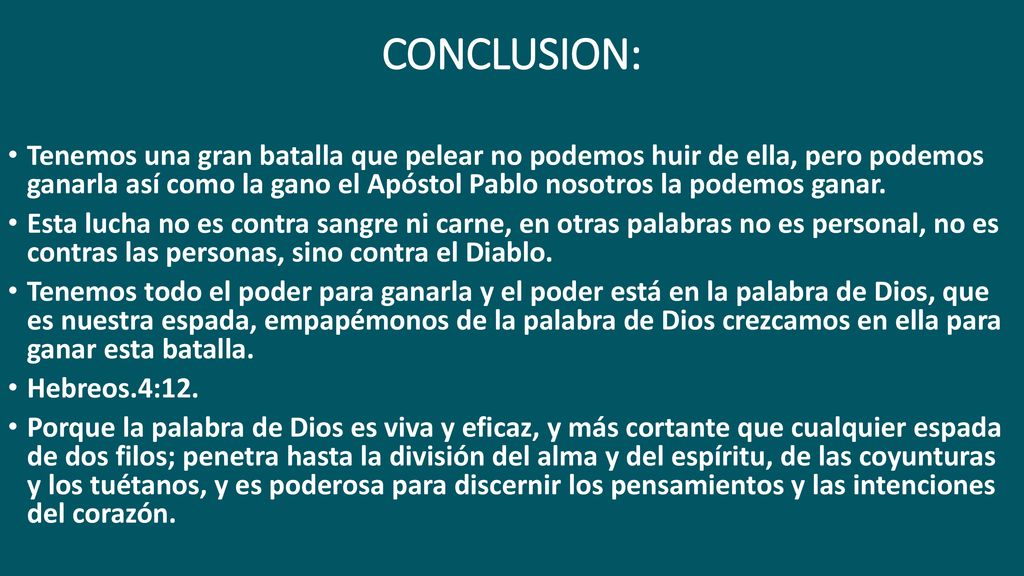 CONCLUSION:

• Tenemos una gran batalla que pelear no podemos huir de ella, pero podemos ganarla así como la gano el Apóstol Pablo nosotros la podemos ganar.

• Esta lucha no es contra sangre ni carne, en otras palabras no es personal, no es contras las personas, sino contra el Diablo.

• Tenemos todo el poder para ganarla y el poder está en la palabra de Dios, que es nuestra espada, empapémonos de la palabra de Dios crezcamos en ella para ganar esta batalla.

• Hebreos.4:12.

• Porque la palabra de Dios es viva y eficaz, y más cortante que cualquier espada de dos filos; penetra hasta la división del alma y del espíritu, de las coyunturas y los tuétanos, y es poderosa para discernir los pensamientos y las intenciones del corazón.